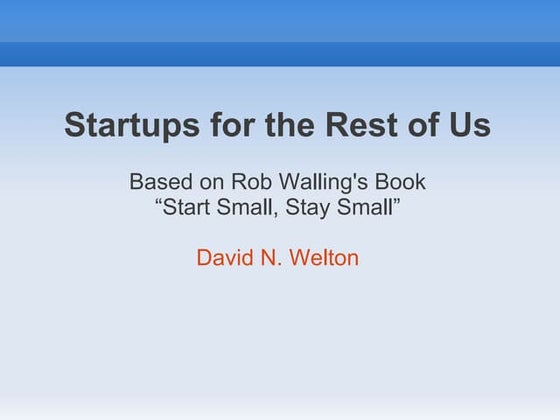 Startups for the Rest of Us

Based on Rob Walling's Book
“Start Small, Stay Small”

David N. Welton